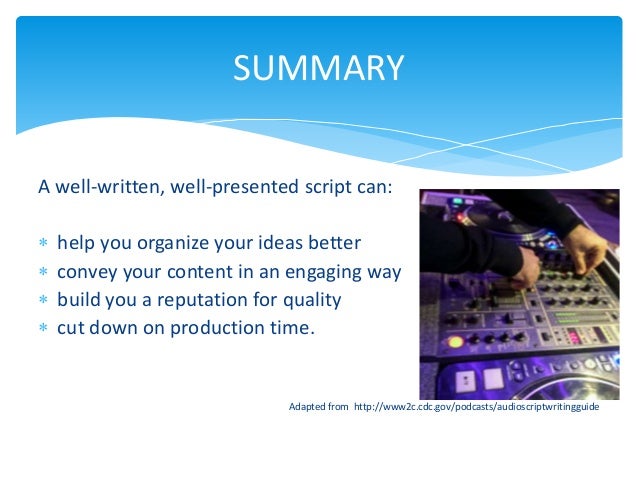 SUMMARY

A well-written, well-presented script can:

* help you organize your ideas better
* convey your content in an engaging way
* build you a reputation for quality
* cut down on production time.

Adapted from http://www2c.cdc.gov/podcasts/audioscriptwritingguide